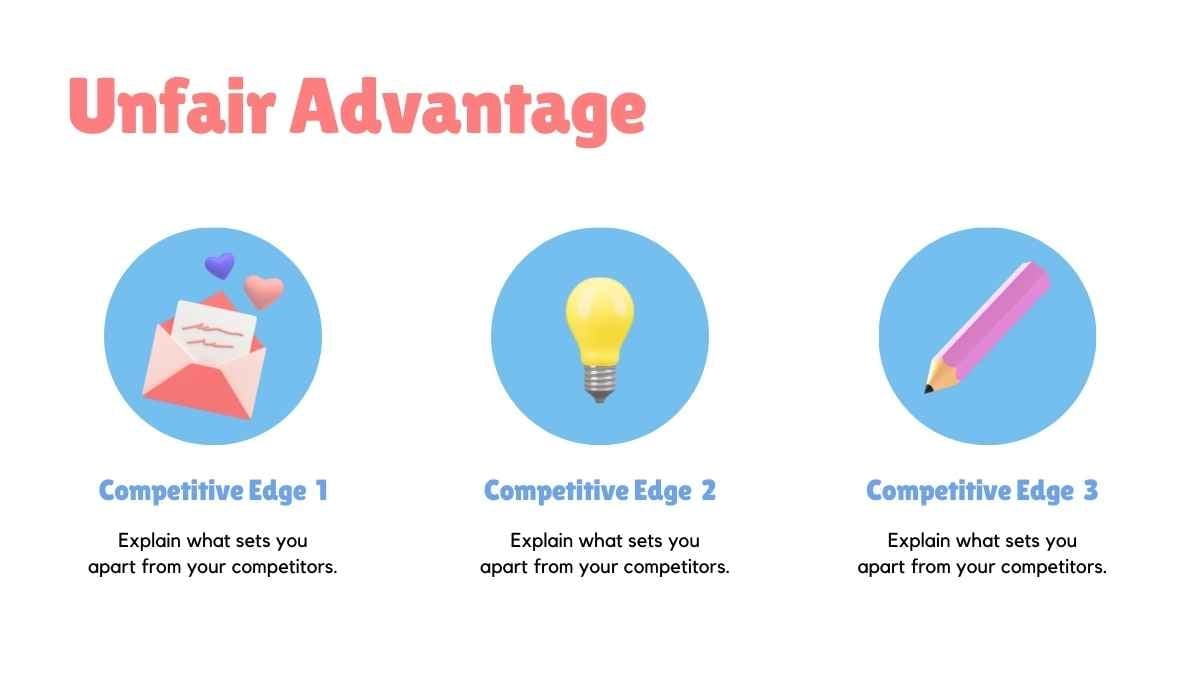 Unfair Advantage

Competitive Edge 1

Explain what sets you apart from your competitors.

Competitive Edge 2

Explain what sets you apart from your competitors.

Competitive Edge 3

Explain what sets you apart from your competitors.